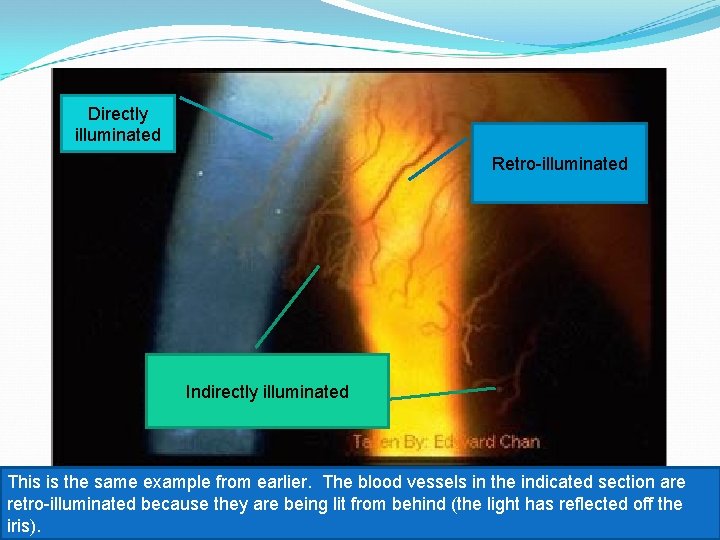 Directly illuminated

Retro-illuminated

Indirectly illuminated

Taken By: Edward Chan

This is the same example from earlier. The blood vessels in the indicated section are retro-illuminated because they are being lit from behind (the light has reflected off the iris).